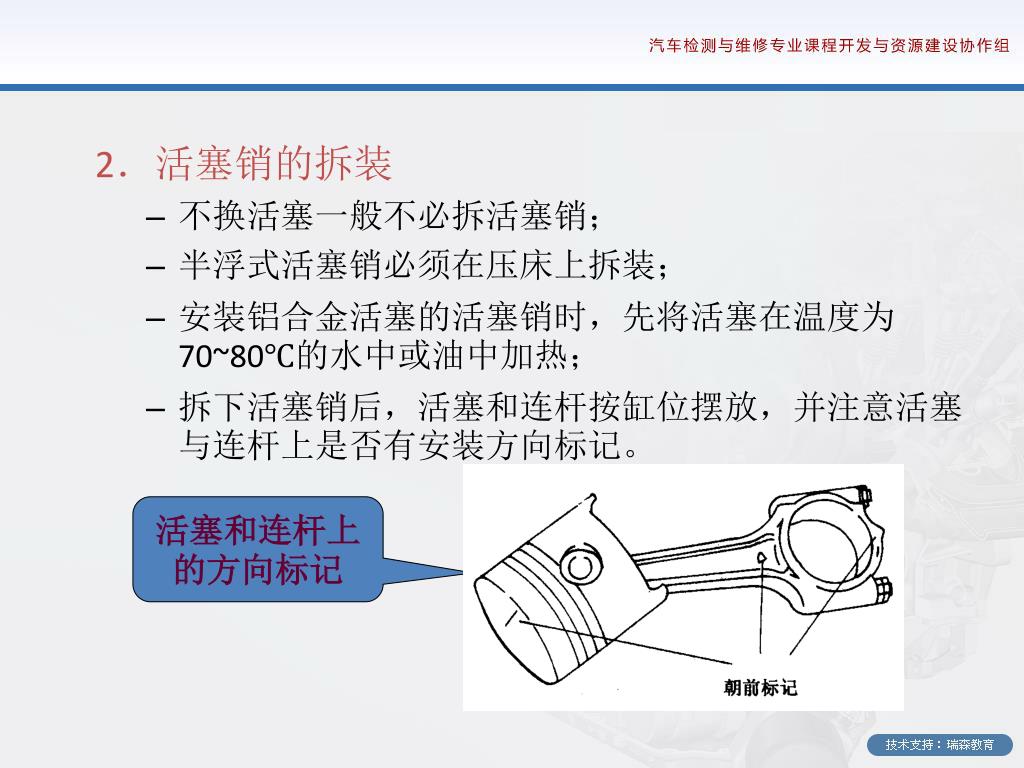 汽车检测与维修专业课程开发与资源建设协作组

2．活塞销的拆装

– 不换活塞一般不必拆活塞销；

– 半浮式活塞销必须在压床上拆装；

– 安装铝合金活塞的活塞销时，先将活塞在温度为70~80°C的水中或油中加热；

– 拆下活塞销后，活塞和连杆按缸位摆放，并注意活塞与连杆上是否有安装方向标记。

活塞和连杆上的方向标记

朝前标记

技术支持：瑞森教育